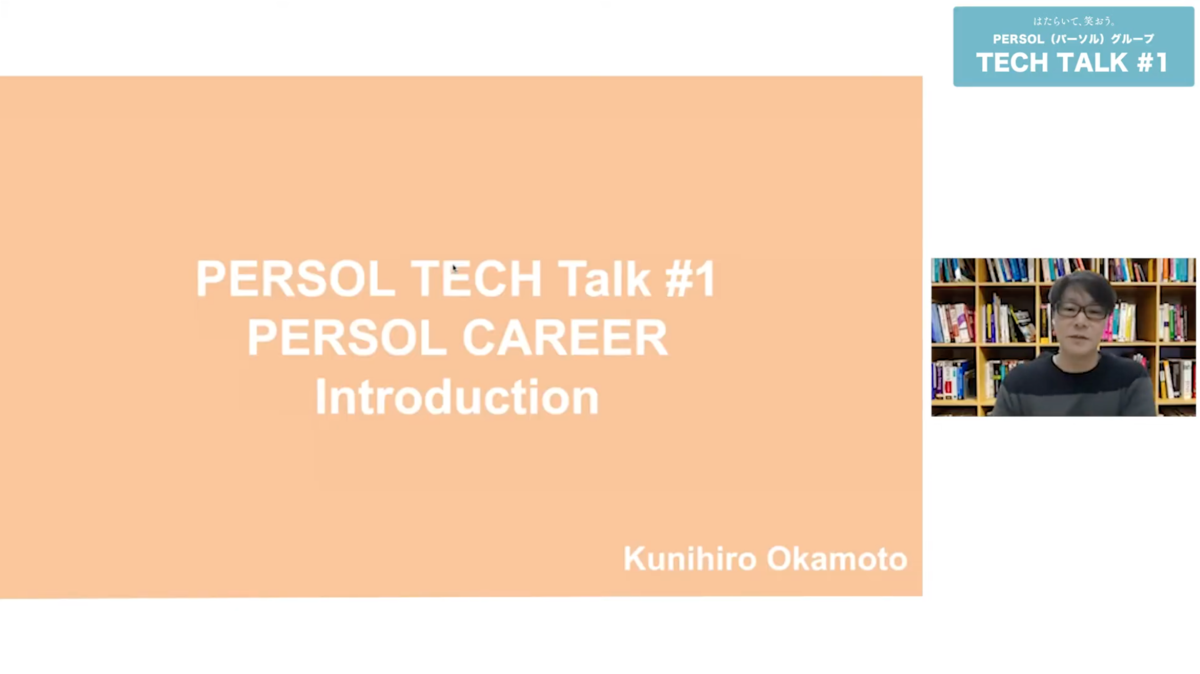 はたらいて、笑おう。
PERSOL（パーソル）グループ
TECH TALK #1

PERSOL TECH Talk #1
PERSOL CAREER
Introduction

Kunihiro Okamoto